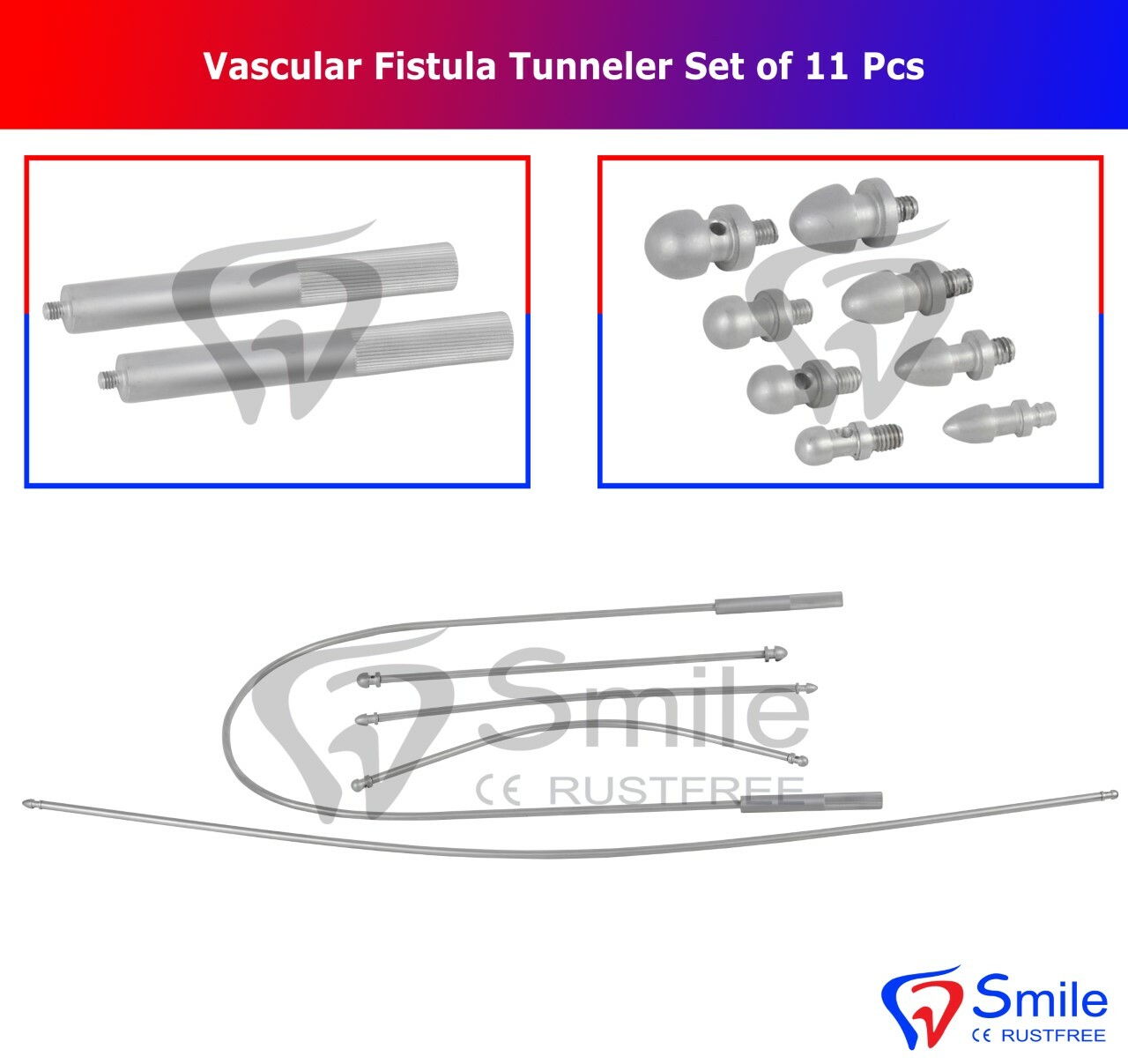 Vascular Fistula Tunneler Set of 11 Pcs

Smile
CE RUSTFREE

Smile
CE RUSTFREE